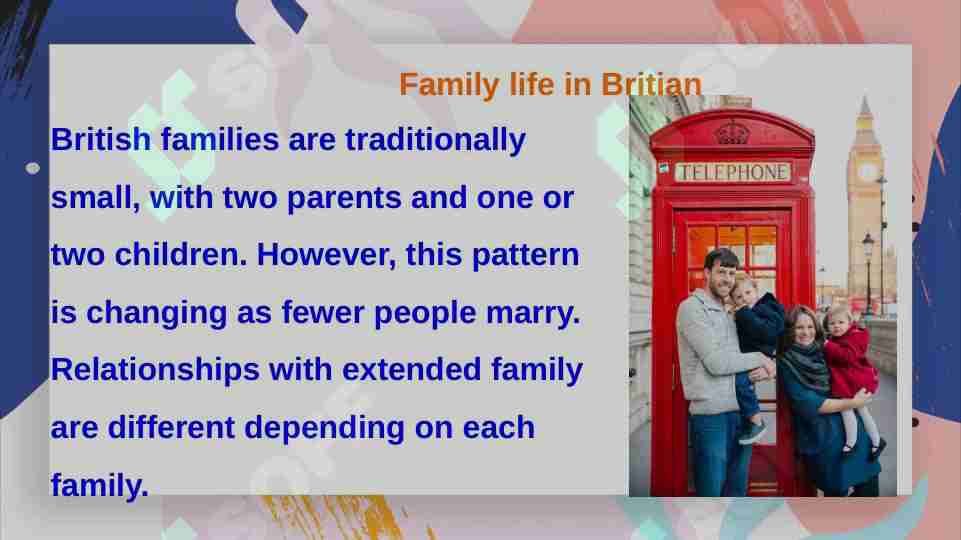 Family life in Britian

British families are traditionally small, with two parents and one or two children. However, this pattern is changing as fewer people marry. Relationships with extended family are different depending on each family.

TELEPHONE